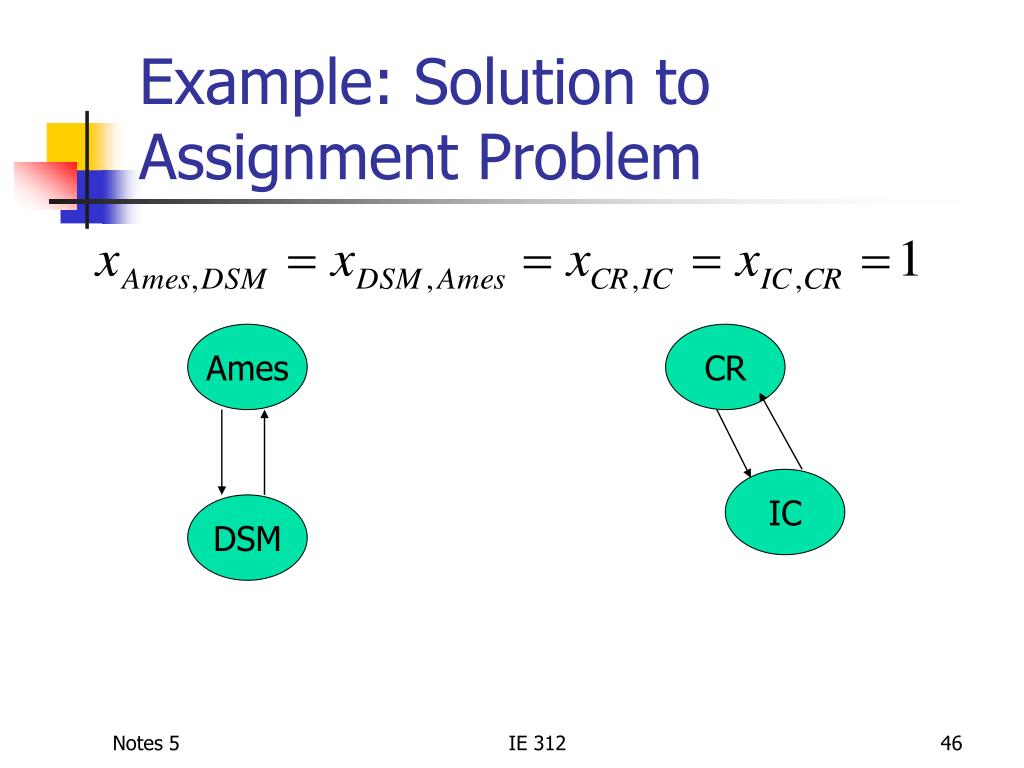 Example: Solution to Assignment Problem

$x_{Ames,DSM} = x_{DSM,Ames} = x_{CR,IC} = x_{IC,CR} = 1$

Ames

DSM

CR

IC

Notes 5

IE 312

46